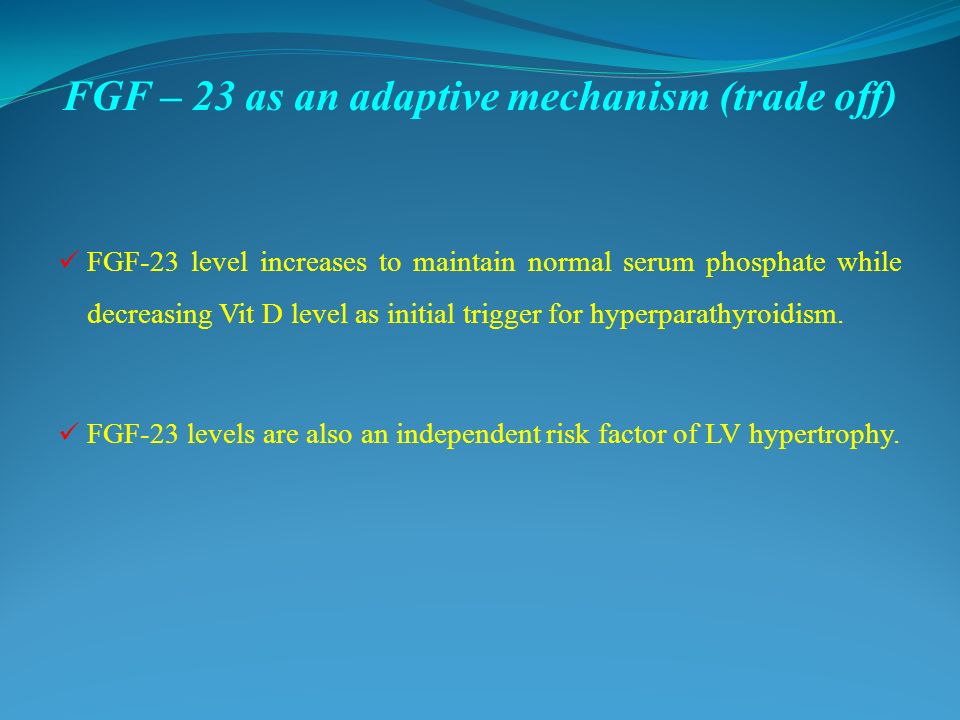 FGF – 23 as an adaptive mechanism (trade off)

✓ FGF-23 level increases to maintain normal serum phosphate while decreasing Vit D level as initial trigger for hyperparathyroidism.

✓ FGF-23 levels are also an independent risk factor of LV hypertrophy.